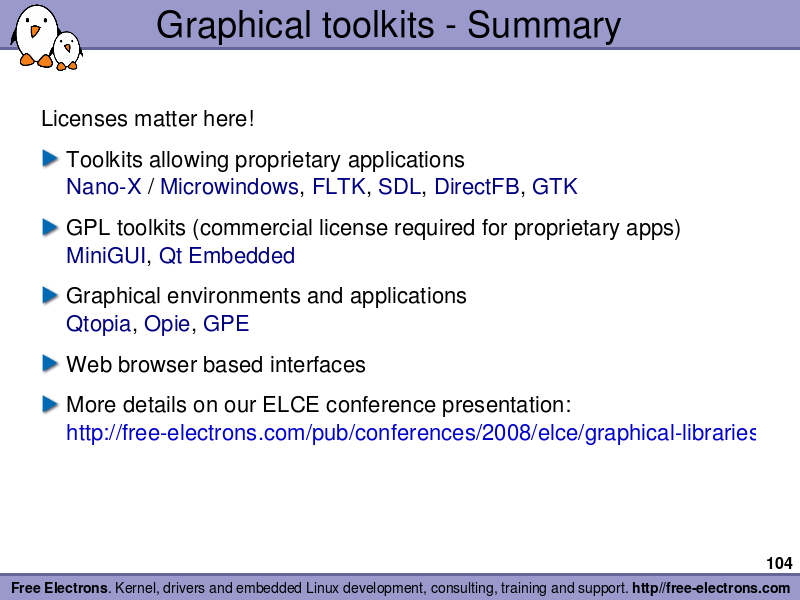 Graphical toolkits - Summary

Licenses matter here!

Toolkits allowing proprietary applications
Nano-X / Microwindows, FLTK, SDL, DirectFB, GTK

GPL toolkits (commercial license required for proprietary apps)
MiniGUI, Qt Embedded

Graphical environments and applications
Qtopia, Opie, GPE

Web browser based interfaces

More details on our ELCE conference presentation:
http://free-electrons.com/pub/conferences/2008/elce/graphical-libraries

104

Free Electrons. Kernel, drivers and embedded Linux development, consulting, training and support. http//free-electrons.com